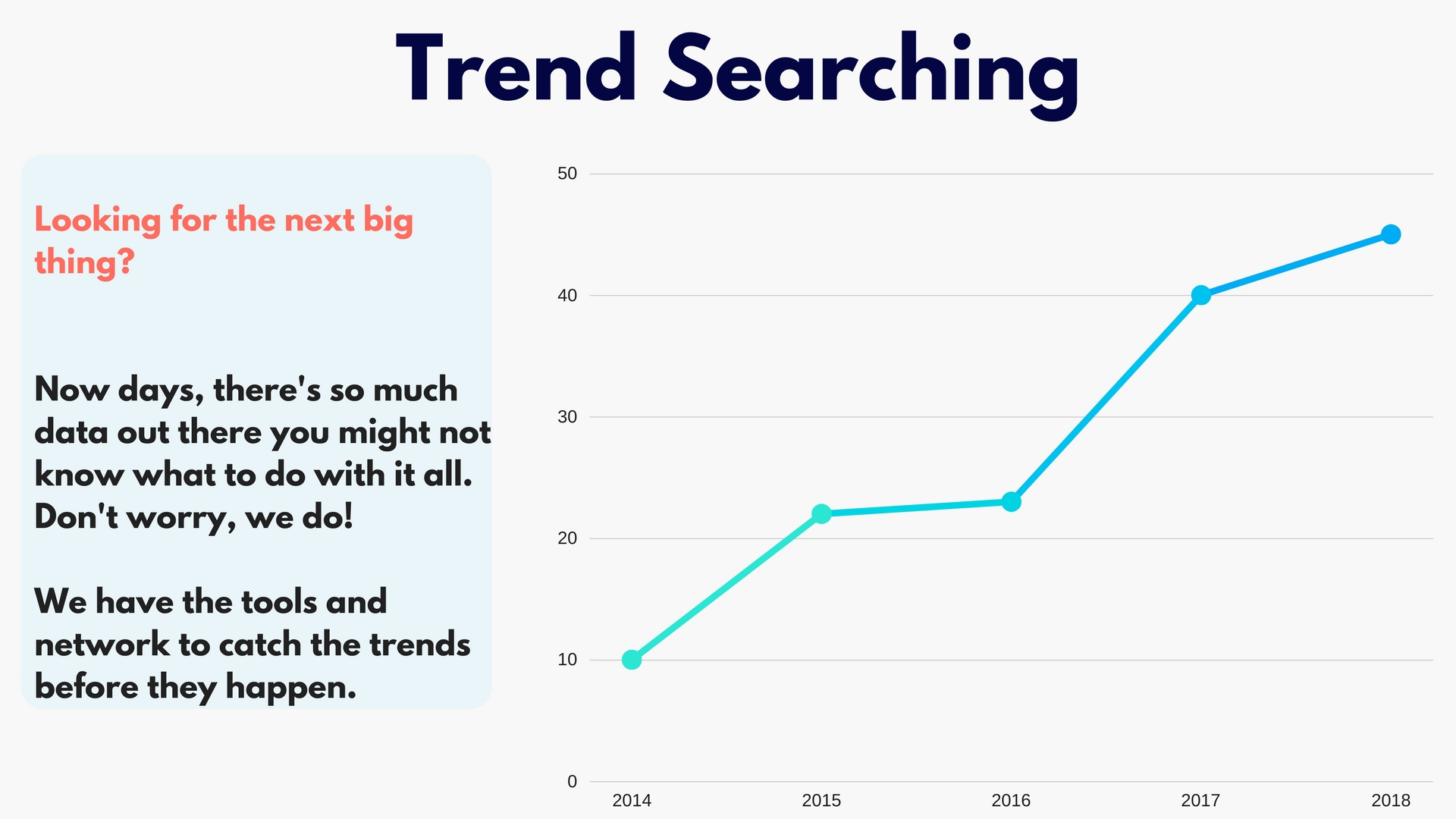 Trend Searching

Looking for the next big thing?

Now days, there's so much data out there you might not know what to do with it all. Don't worry, we do!

We have the tools and network to catch the trends before they happen.

50
40
30
20
10
0

2014
2015
2016
2017
2018